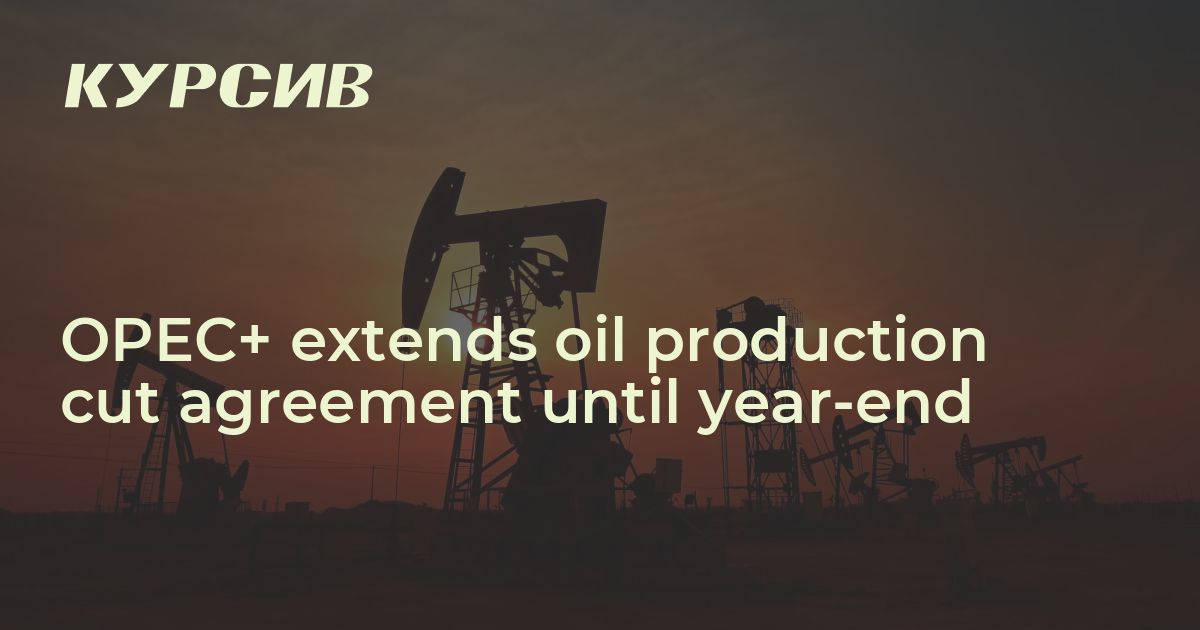 КУРСИВ

OPEC+ extends oil production cut agreement until year-end